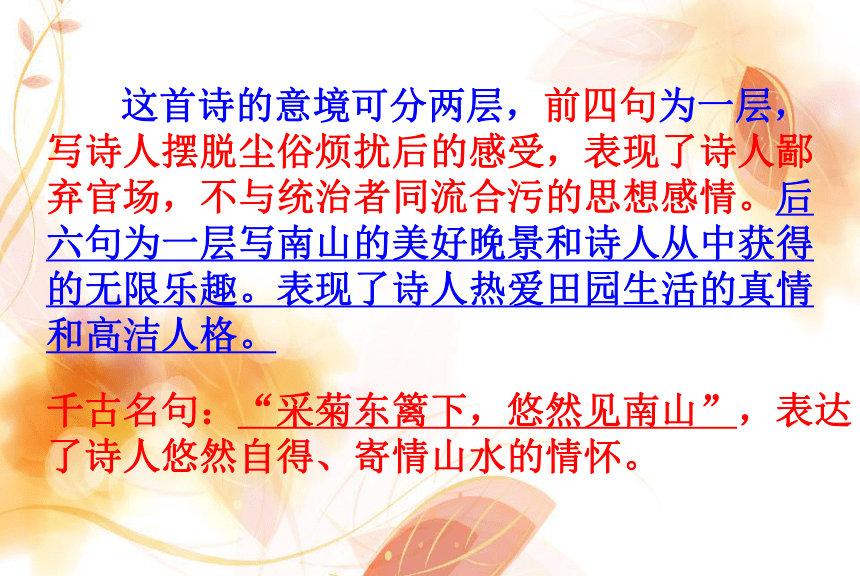 这首诗的意境可分两层，前四句为一层，写诗人摆脱尘俗烦扰后的感受，表现了诗人鄙弃官场，不与统治者同流合污的思想感情。后六句为一层写南山的美好晚景和诗人从中获得的无限乐趣。表现了诗人热爱田园生活的真情和高洁人格。

千古名句：“采菊东篱下，悠然见南山”，表达了诗人悠然自得、寄情山水的情怀。